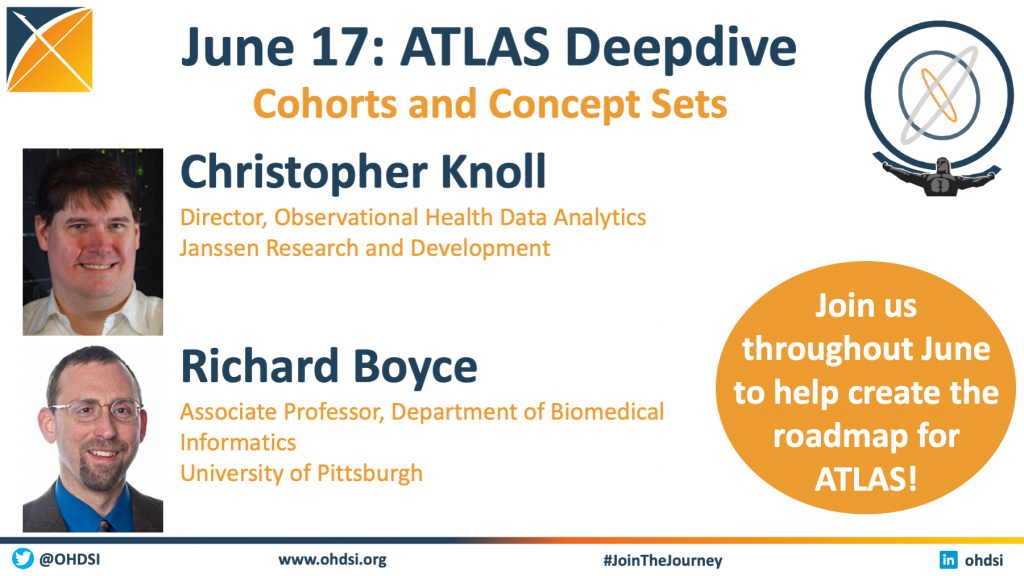 June 17: ATLAS Deepdive
Cohorts and Concept Sets

Christopher Knoll
Director, Observational Health Data Analytics
Janssen Research and Development

Richard Boyce
Associate Professor, Department of Biomedical Informatics
University of Pittsburgh

Join us throughout June to help create the roadmap for ATLAS!

@OHDSI www.ohdsi.org #JoinTheJourney ohdsi